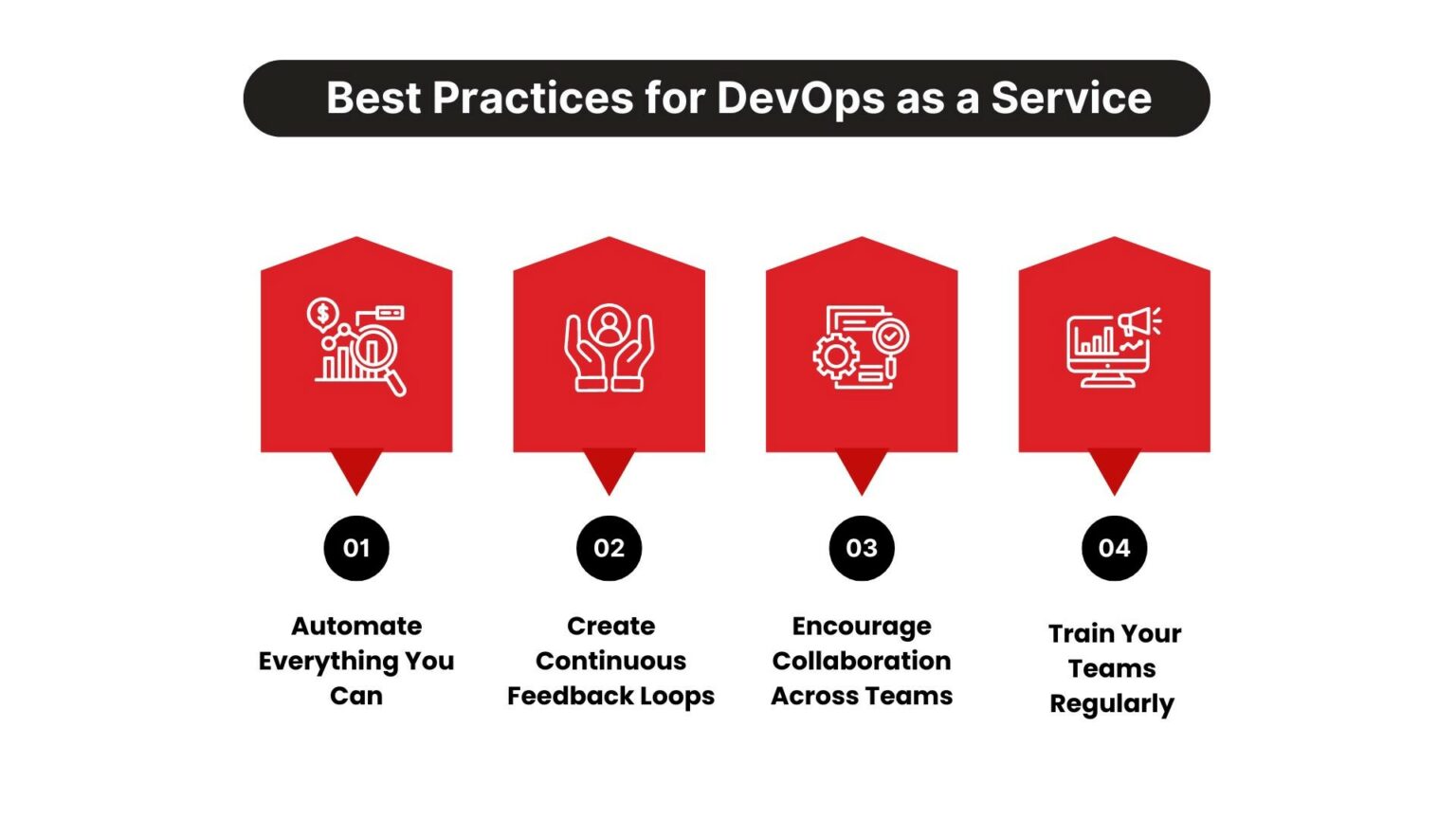 Best Practices for DevOps as a Service

01

Automate Everything You Can

02

Create Continuous Feedback Loops

03

Encourage Collaboration Across Teams

04

Train Your Teams Regularly